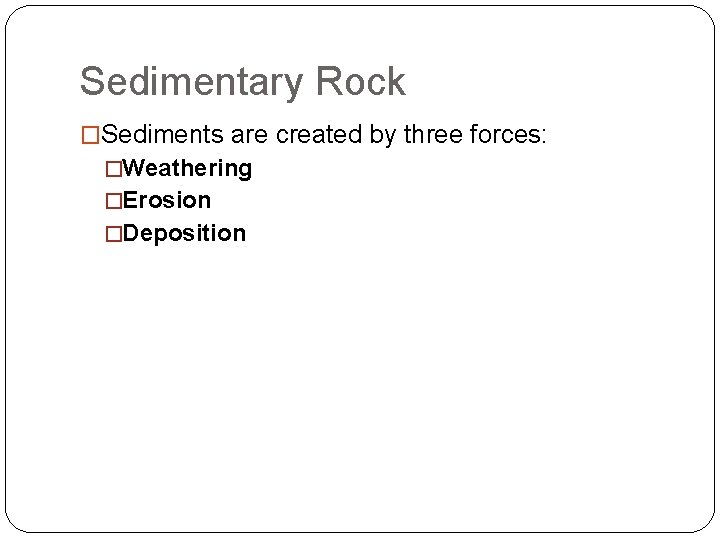 Sedimentary Rock

□Sediments are created by three forces:

□Weathering

□Erosion

□Deposition